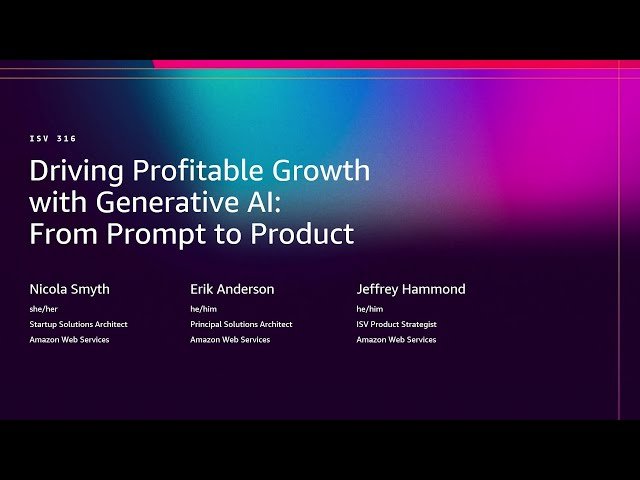 ISV 316

Driving Profitable Growth with Generative AI: From Prompt to Product

Nicola Smyth
she/her
Startup Solutions Architect
Amazon Web Services

Erik Anderson
he/him
Principal Solutions Architect
Amazon Web Services

Jeffrey Hammond
he/him
ISV Product Strategist
Amazon Web Services